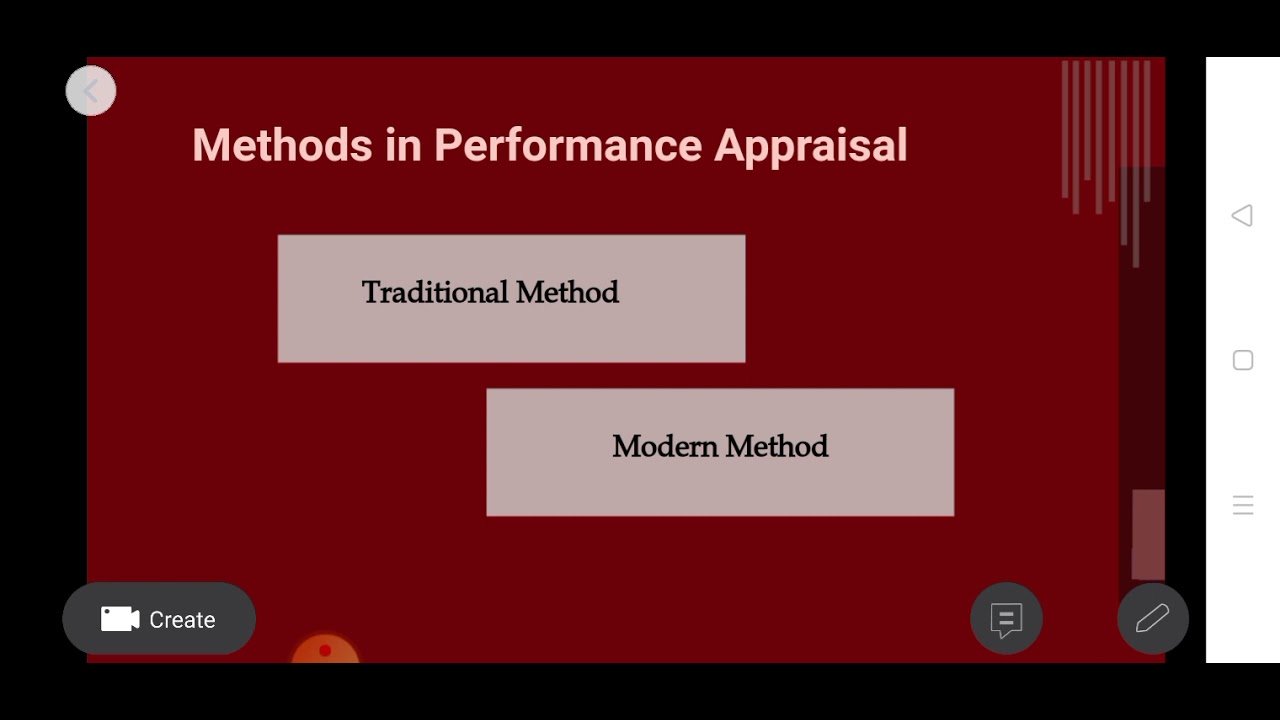 Methods in Performance Appraisal

Traditional Method

Modern Method

Create